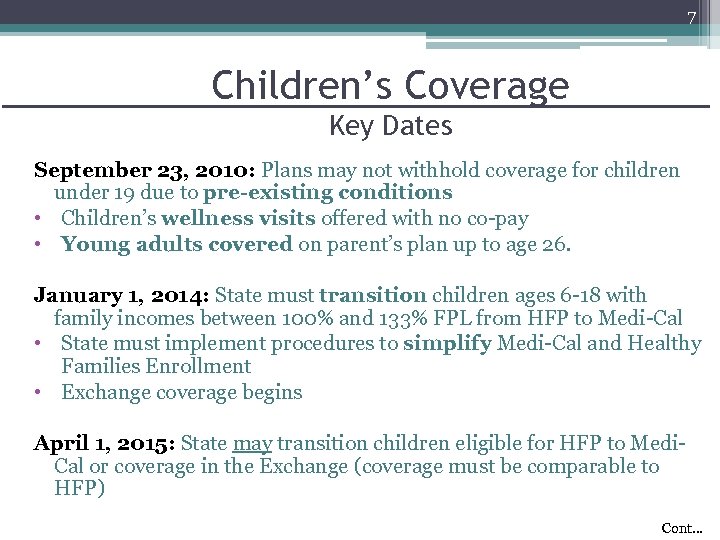 7

Children's Coverage
Key Dates

September 23, 2010: Plans may not withhold coverage for children under 19 due to pre-existing conditions
• Children's wellness visits offered with no co-pay
• Young adults covered on parent's plan up to age 26.

January 1, 2014: State must transition children ages 6-18 with family incomes between 100% and 133% FPL from HFP to Medi-Cal
• State must implement procedures to simplify Medi-Cal and Healthy Families Enrollment
• Exchange coverage begins

April 1, 2015: State may transition children eligible for HFP to Medi-Cal or coverage in the Exchange (coverage must be comparable to HFP)

Cont…